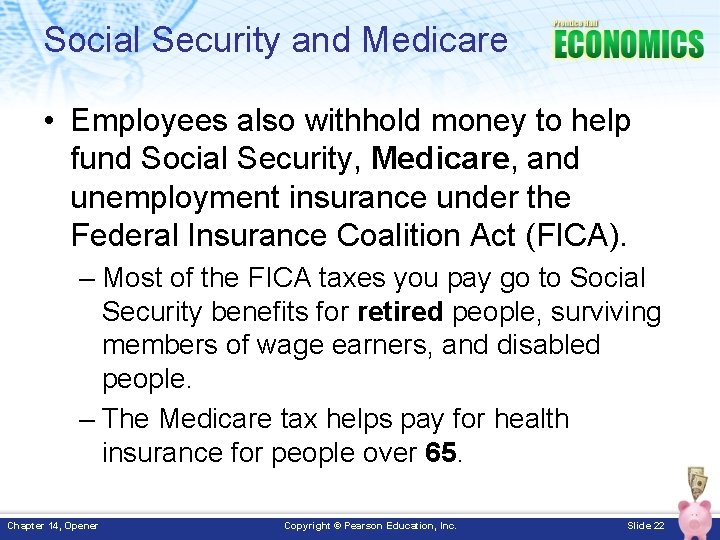 Social Security and Medicare

Prentice Hall
ECONOMICS

• Employees also withhold money to help fund Social Security, Medicare, and unemployment insurance under the Federal Insurance Coalition Act (FICA).

– Most of the FICA taxes you pay go to Social Security benefits for retired people, surviving members of wage earners, and disabled people.

– The Medicare tax helps pay for health insurance for people over 65.

Chapter 14, Opener

Copyright © Pearson Education, Inc.

Slide 22